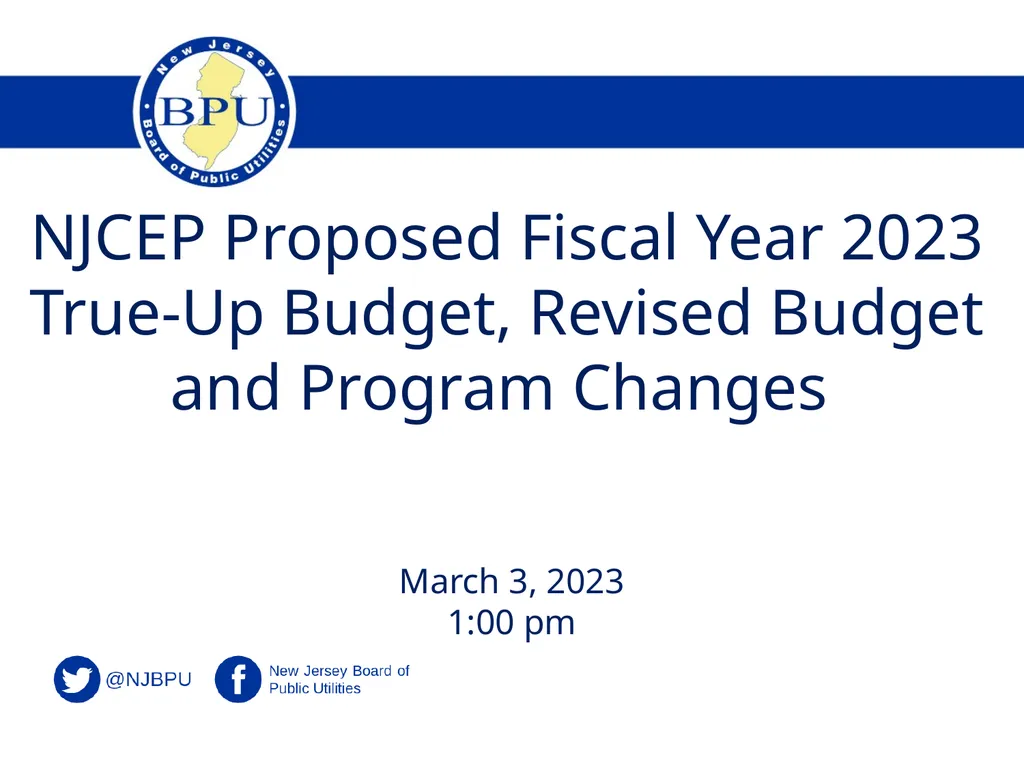 New Jersey
BPU
Board of Public Utilities

NJCEP Proposed Fiscal Year 2023 True-Up Budget, Revised Budget and Program Changes

March 3, 2023
1:00 pm

@NJBPU

New Jersey Board of Public Utilities